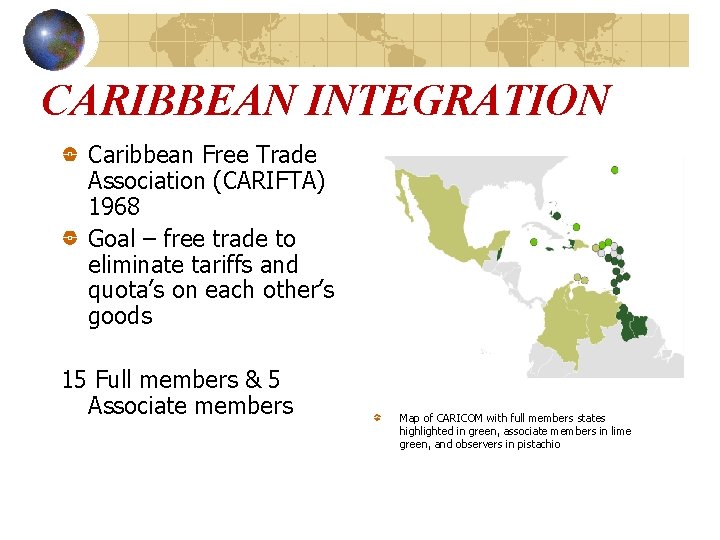 CARIBBEAN INTEGRATION

Caribbean Free Trade Association (CARIFTA) 1968

Goal – free trade to eliminate tariffs and quota's on each other's goods

15 Full members & 5 Associate members

Map of CARICOM with full members states highlighted in green, associate members in lime green, and observers in pistachio